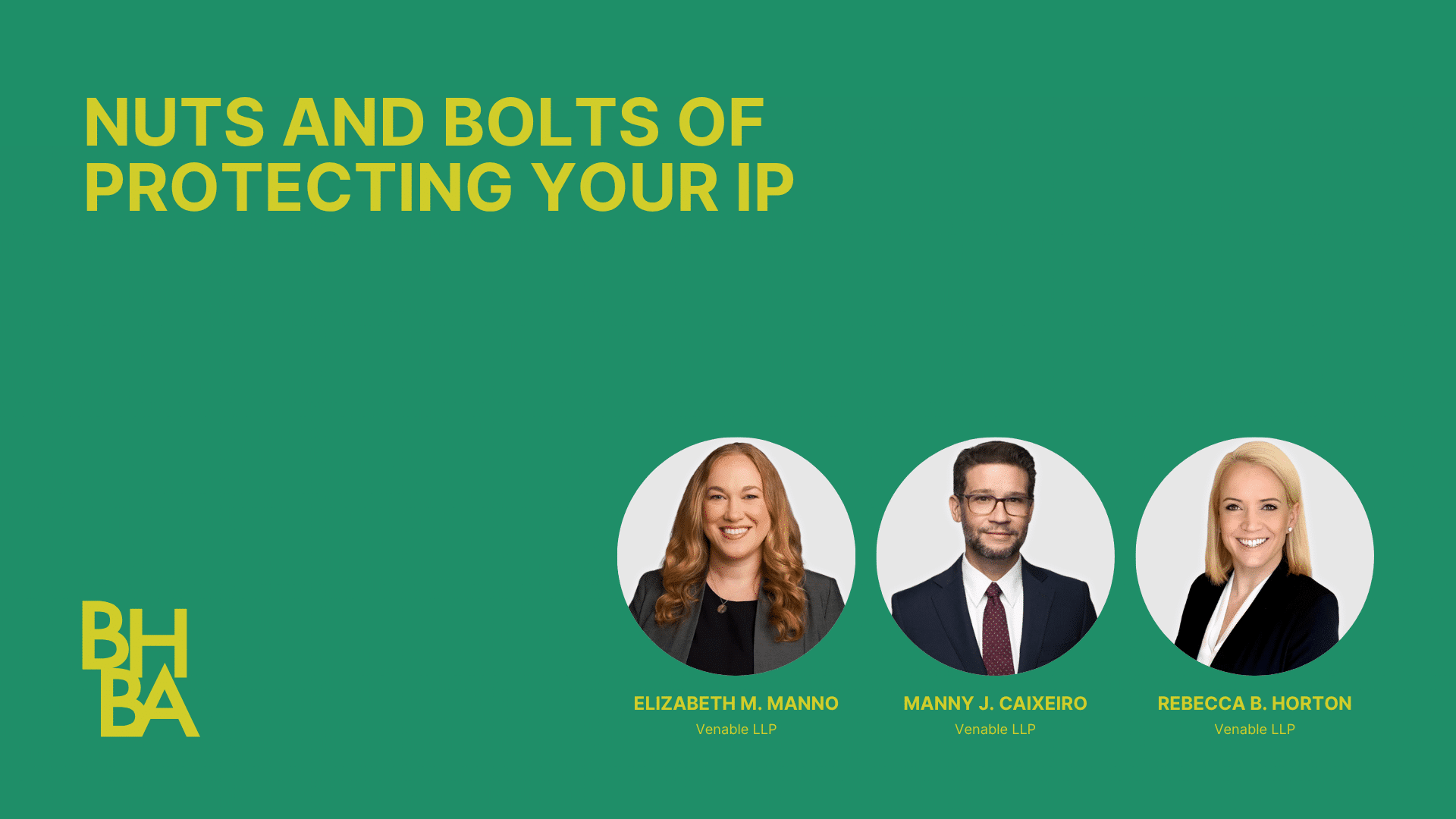 NUTS AND BOLTS OF PROTECTING YOUR IP

BH
BA

ELIZABETH M. MANNO
Venable LLP

MANNY J. CAIXEIRO
Venable LLP

REBECCA B. HORTON
Venable LLP